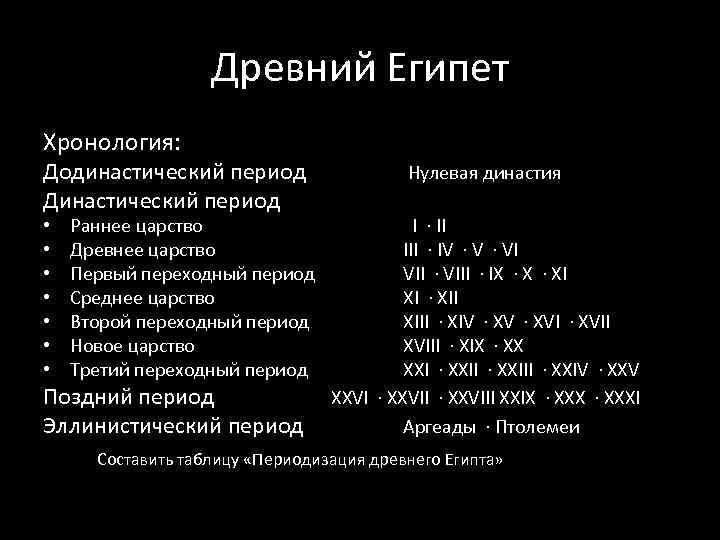 Древний Египет

Хронология:

Додинастический период Нулевая династия

Династический период

• Раннее царство I · II
• Древнее царство III · IV · V · VI
• Первый переходный период VII · VIII · IX · X · XI
• Среднее царство XI · XII
• Второй переходный период XIII · XIV · XV · XVI · XVII
• Новое царство XVIII · XIX · XX
• Третий переходный период XXI · XXII · XXIII · XXIV · XXV

Поздний период XXVI · XXVII · XXVIII XXIX · XXX · XXXI

Эллинистический период Аргеады · Птолемеи

Составить таблицу «Периодизация древнего Египта»